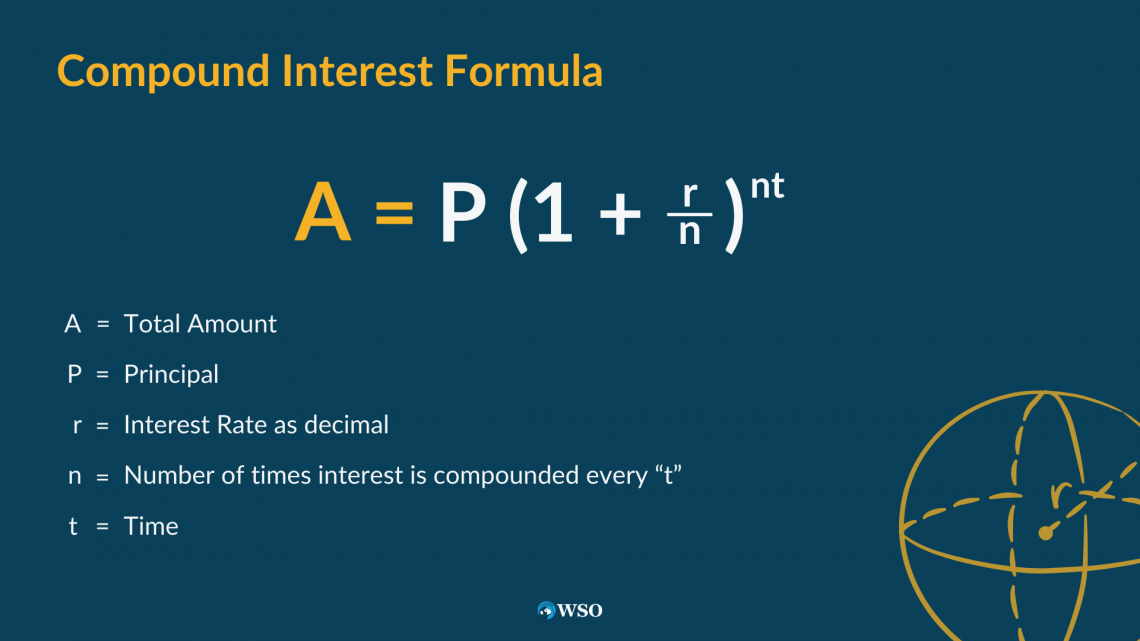 Compound Interest Formula

$A = P\left(1 + \frac{r}{n}\right)^{nt}$

A = Total Amount

P = Principal

r = Interest Rate as decimal

n = Number of times interest is compounded every “t”

t = Time

r

WSO